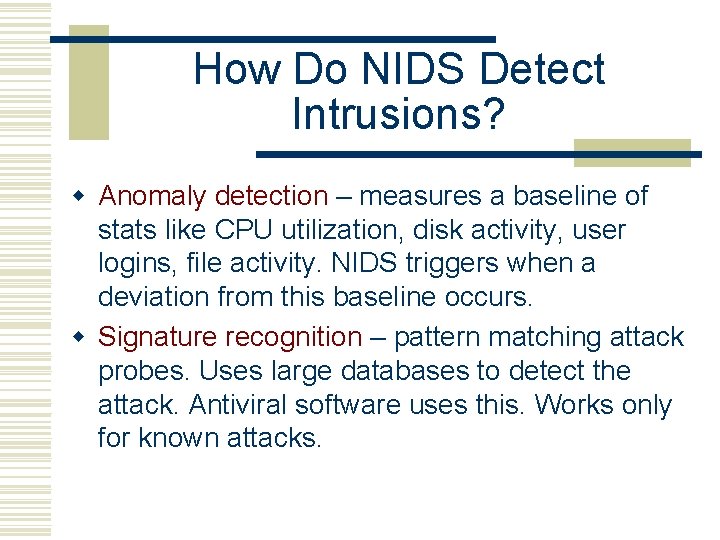 How Do NIDS Detect Intrusions?

- Anomaly detection – measures a baseline of stats like CPU utilization, disk activity, user logins, file activity. NIDS triggers when a deviation from this baseline occurs.
- Signature recognition – pattern matching attack probes. Uses large databases to detect the attack. Antiviral software uses this. Works only for known attacks.